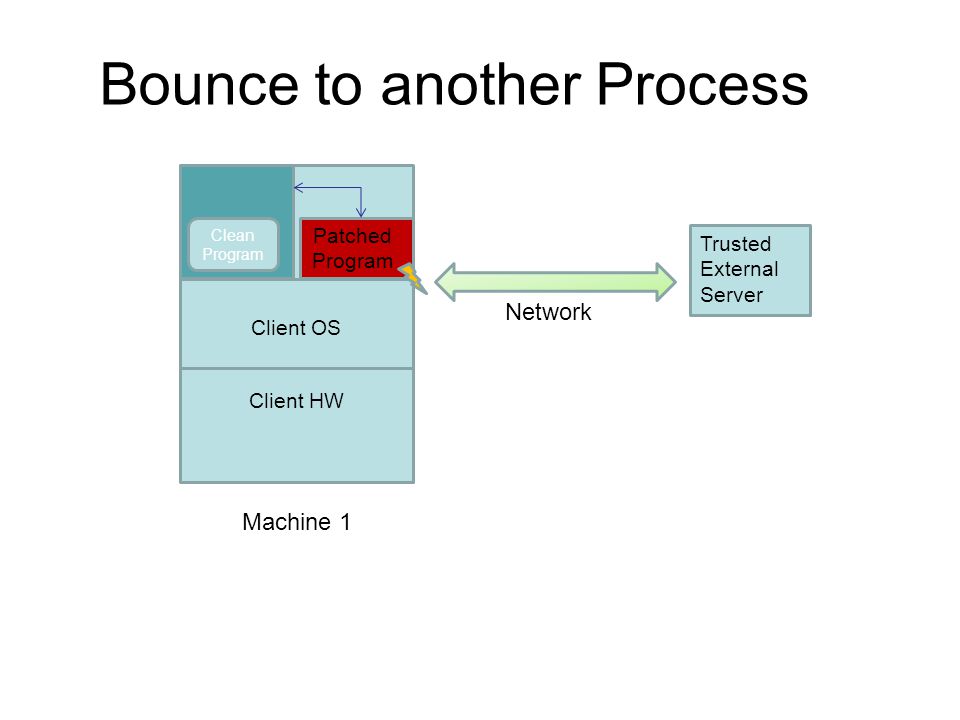 Bounce to another Process

Clean Program

Patched Program

Client OS

Client HW

Machine 1

Network

Trusted External Server